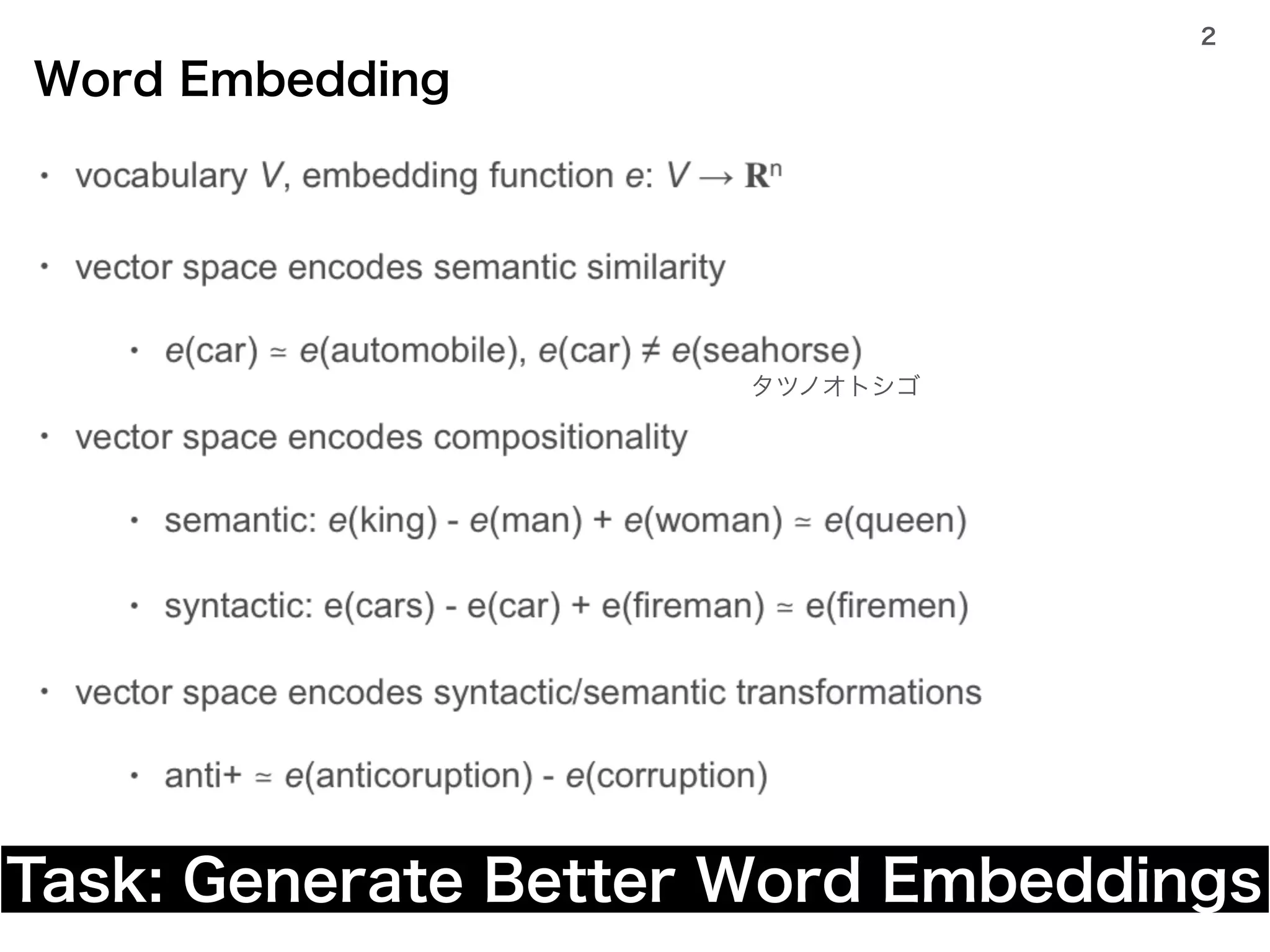 2

Word Embedding

• vocabulary $V$, embedding function $e$: $V \rightarrow \mathbf{R}^n$

• vector space encodes semantic similarity

• $e$(car) ≃ $e$(automobile), $e$(car) ≠ $e$(seahorse)

タツノオトシゴ

• vector space encodes compositionality

• semantic: $e$(king) - $e$(man) + $e$(woman) ≃ $e$(queen)

• syntactic: e(cars) - e(car) + e(fireman) ≃ e(firemen)

• vector space encodes syntactic/semantic transformations

• anti+ ≃ $e$(anticoruption) - $e$(corruption)

Task: Generate Better Word Embeddings